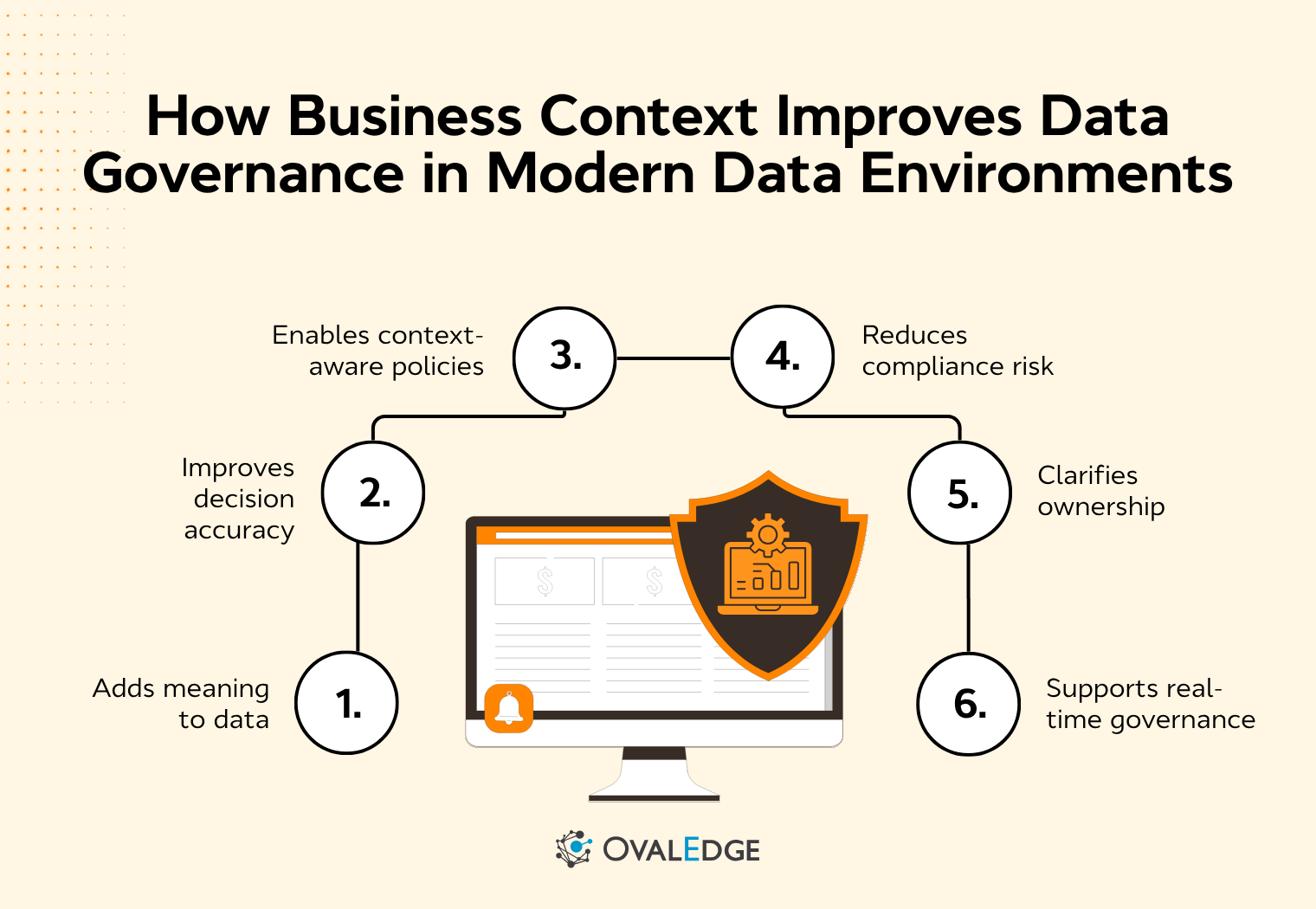 How Business Context Improves Data Governance in Modern Data Environments

1. Adds meaning to data

2. Improves decision accuracy

3. Enables context-aware policies

4. Reduces compliance risk

5. Clarifies ownership

6. Supports real-time governance

$ $

OVALEDGE